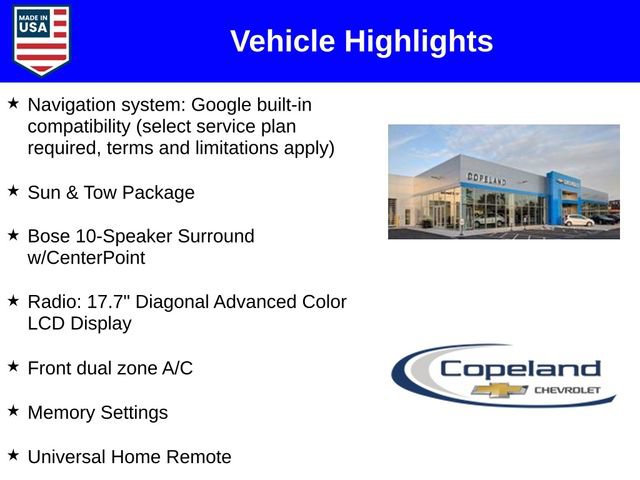 MADE IN USA

Vehicle Highlights

★ Navigation system: Google built-in compatibility (select service plan required, terms and limitations apply)

★ Sun & Tow Package

★ Bose 10-Speaker Surround w/CenterPoint

★ Radio: 17.7" Diagonal Advanced Color LCD Display

★ Front dual zone A/C

★ Memory Settings

★ Universal Home Remote

COPELAND

Copeland
CHEVROLET